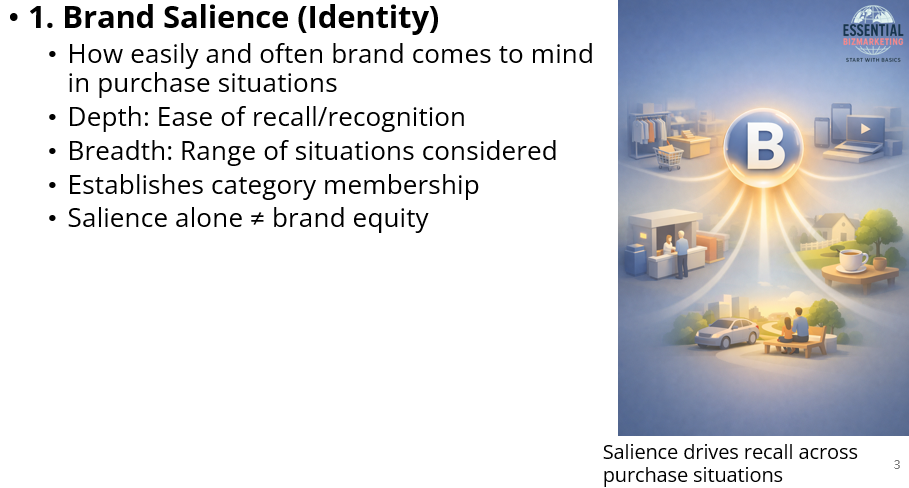 • 1. Brand Salience (Identity)
• How easily and often brand comes to mind in purchase situations
• Depth: Ease of recall/recognition
• Breadth: Range of situations considered
• Establishes category membership
• Salience alone ≠ brand equity

ESSENTIAL BIZMARKETING
START WITH BASICS

B

Salience drives recall across purchase situations

3